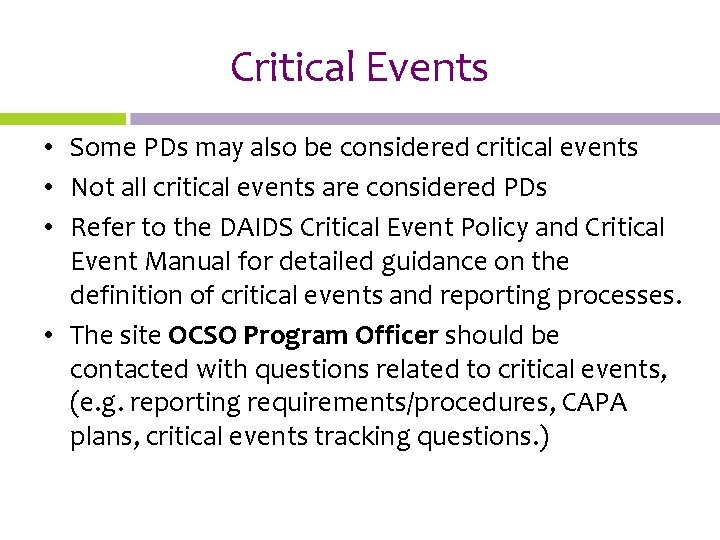 Critical Events

• Some PDs may also be considered critical events
• Not all critical events are considered PDs
• Refer to the DAIDS Critical Event Policy and Critical Event Manual for detailed guidance on the definition of critical events and reporting processes.
• The site OCSO Program Officer should be contacted with questions related to critical events, (e.g. reporting requirements/procedures, CAPA plans, critical events tracking questions.)